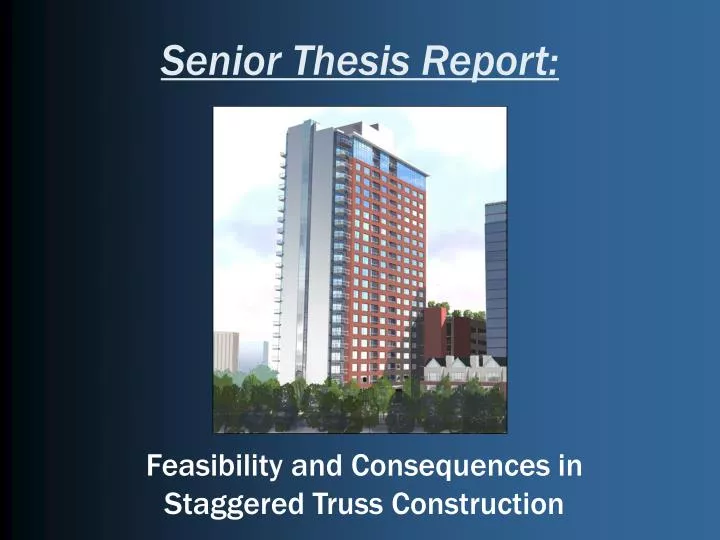 Senior Thesis Report:

Feasibility and Consequences in Staggered Truss Construction